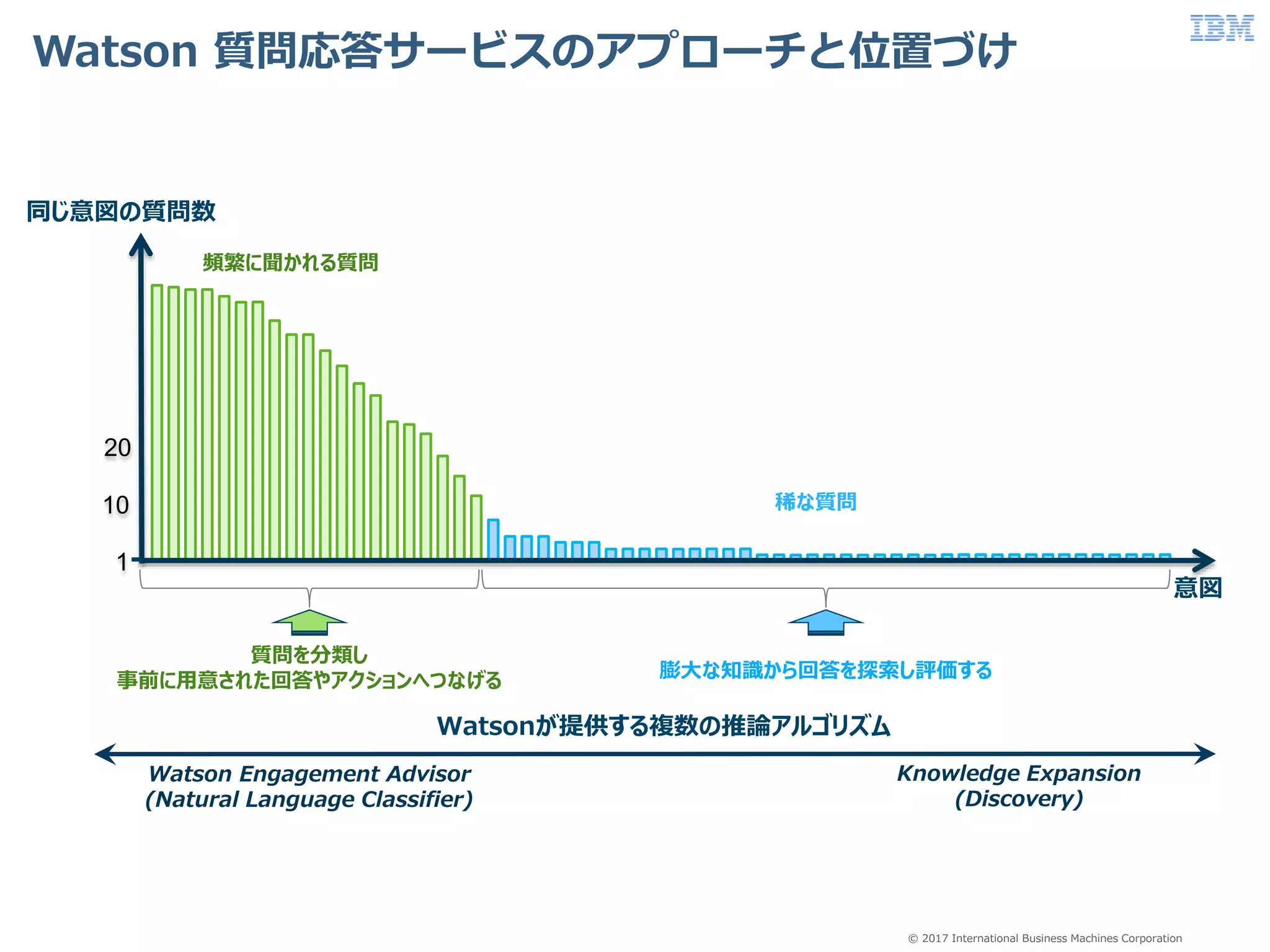 Watson 質問応答サービスのアプローチと位置づけ

IBM

同じ意図の質問数

頻繁に聞かれる質問

20

10

1

稀な質問

意図

質問を分類し
事前に用意された回答やアクションへつなげる

膨大な知識から回答を探索し評価する

Watsonが提供する複数の推論アルゴリズム

Watson Engagement Advisor
(Natural Language Classifier)

Knowledge Expansion
(Discovery)

© 2017 International Business Machines Corporation